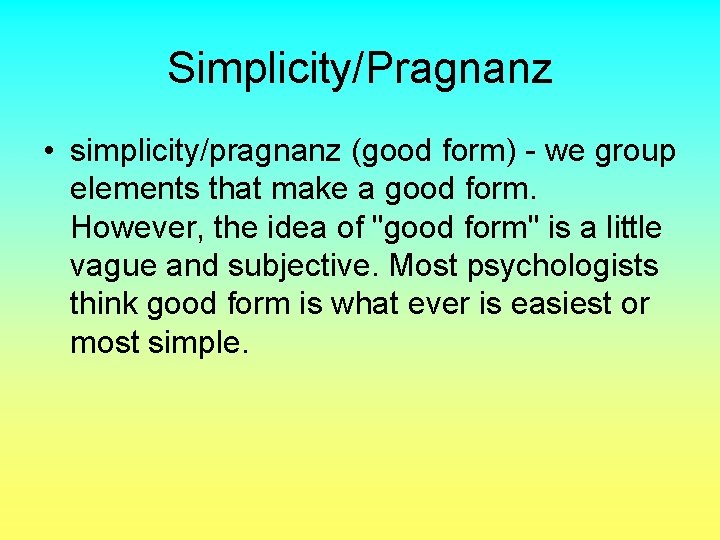 Simplicity/Pragnanz

• simplicity/pragnanz (good form) - we group elements that make a good form. However, the idea of "good form" is a little vague and subjective. Most psychologists think good form is what ever is easiest or most simple.